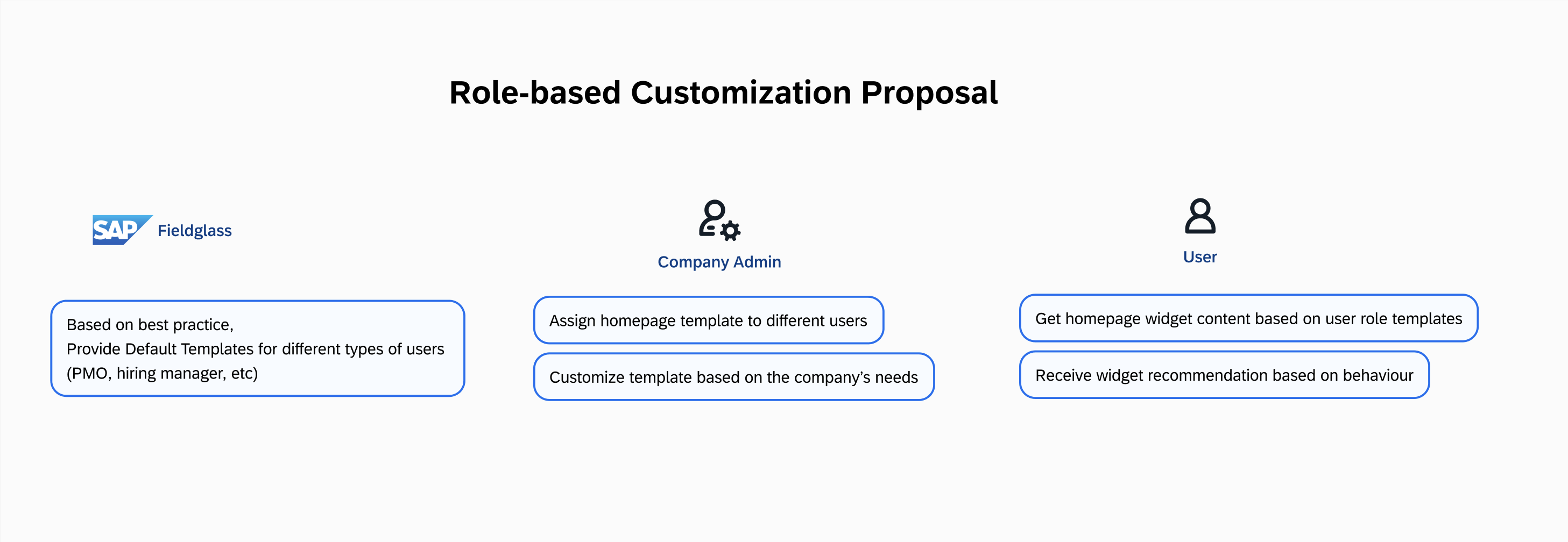 Role-based Customization Proposal

SAP Fieldglass

Based on best practice,
Provide Default Templates for different types of users (PMO, hiring manager, etc)

Company Admin

Assign homepage template to different users

Customize template based on the company's needs

User

Get homepage widget content based on user role templates

Receive widget recommendation based on behaviour